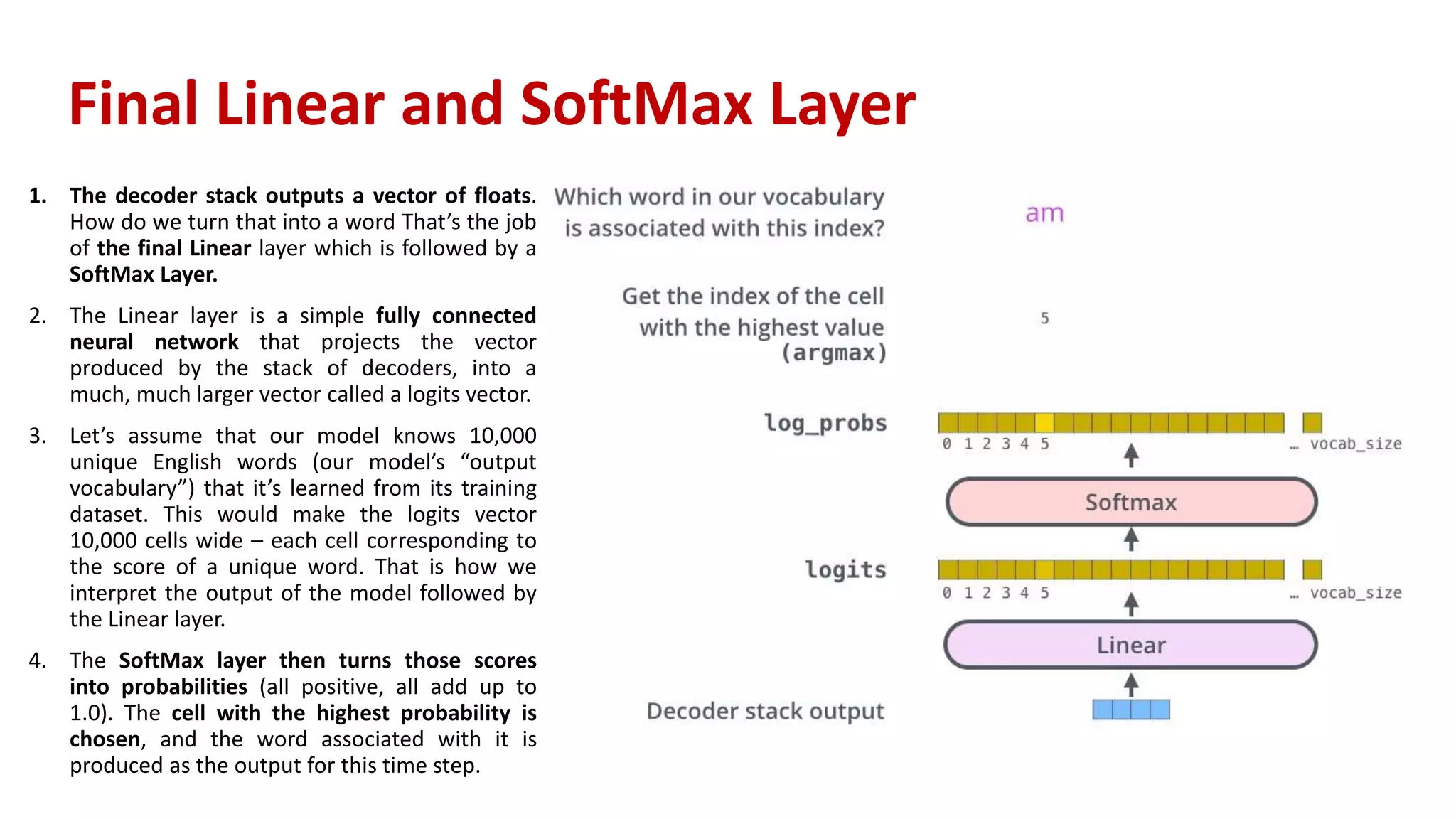 Final Linear and SoftMax Layer

1. The decoder stack outputs a vector of floats. How do we turn that into a word That's the job of the final Linear layer which is followed by a SoftMax Layer.

2. The Linear layer is a simple fully connected neural network that projects the vector produced by the stack of decoders, into a much, much larger vector called a logits vector.

3. Let's assume that our model knows 10,000 unique English words (our model's "output vocabulary") that it's learned from its training dataset. This would make the logits vector 10,000 cells wide – each cell corresponding to the score of a unique word. That is how we interpret the output of the model followed by the Linear layer.

4. The SoftMax layer then turns those scores into probabilities (all positive, all add up to 1.0). The cell with the highest probability is chosen, and the word associated with it is produced as the output for this time step.

Which word in our vocabulary is associated with this index?

am

Get the index of the cell with the highest value (argmax)

5

log_probs

0 1 2 3 4 5 … vocab_size

Softmax

logits

0 1 2 3 4 5 … vocab_size

Linear

Decoder stack output